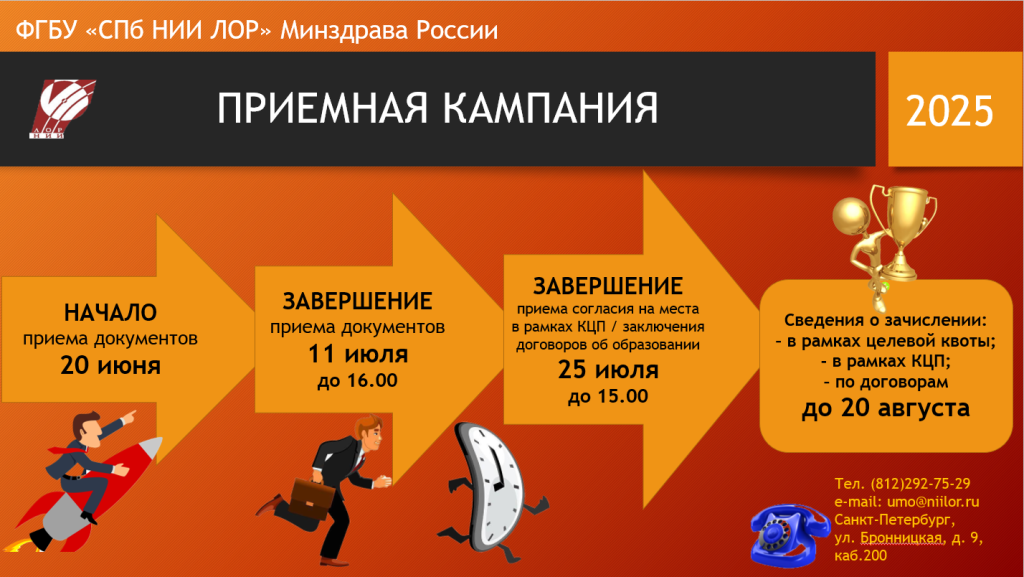 ФГБУ «СПб НИИ ЛОР» Минздрава России

ПРИЕМНАЯ КАМПАНИЯ

2025

НАЧАЛО
приема документов
20 июня

ЗАВЕРШЕНИЕ
приема документов
11 июля
до 16.00

ЗАВЕРШЕНИЕ
приема согласия на места в рамках КЦП / заключения договоров об образовании
25 июля
до 15.00

Сведения о зачислении:
- в рамках целевой квоты;
- в рамках КЦП;
- по договорам
до 20 августа

Тел. (812)292-75-29
e-mail: umo@niilor.ru
Санкт-Петербург,
ул. Бронницкая, д. 9,
каб.200